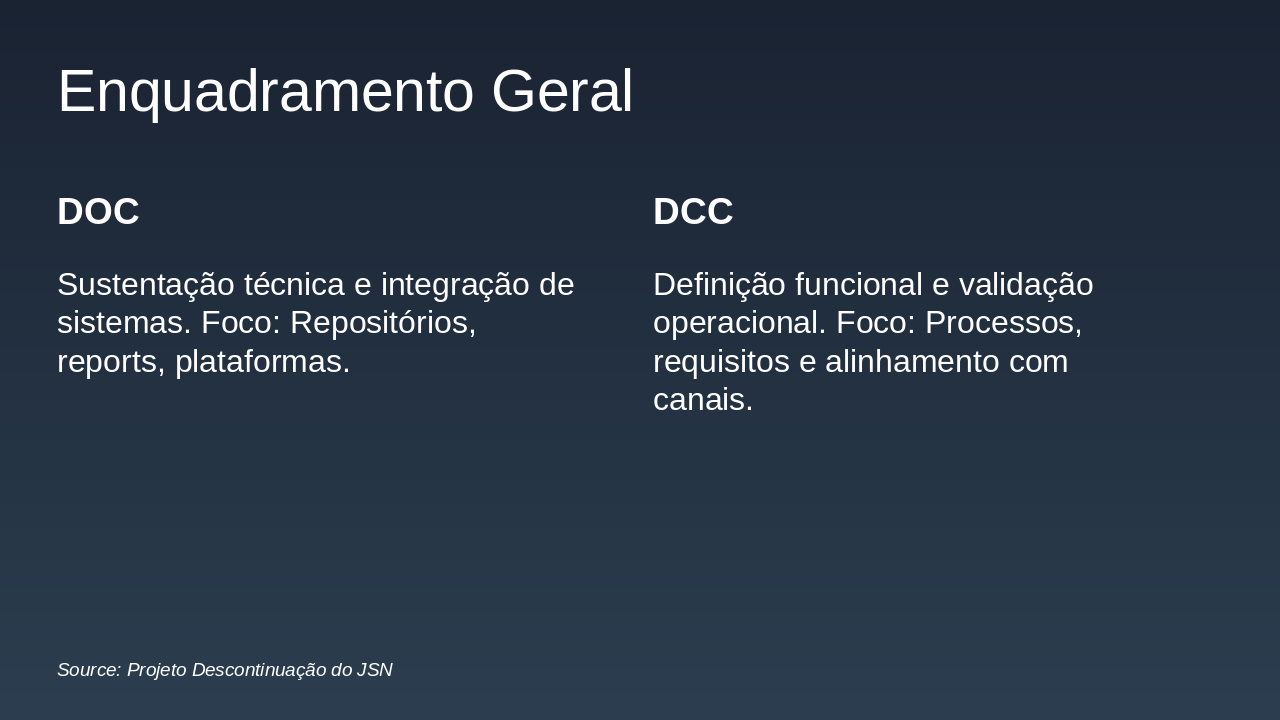 Enquadramento Geral

DOC

Sustentação técnica e integração de sistemas. Foco: Repositórios, reports, plataformas.

DCC

Definição funcional e validação operacional. Foco: Processos, requisitos e alinhamento com canais.

Source: Projeto Descontinuação do JSN